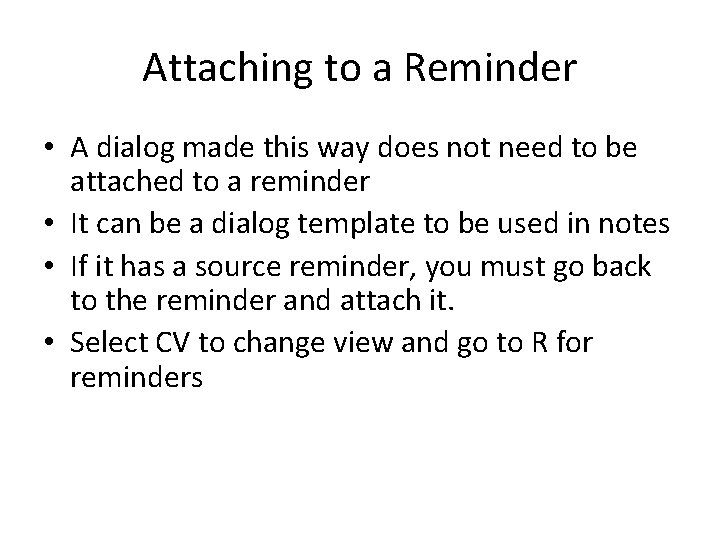 Attaching to a Reminder

• A dialog made this way does not need to be attached to a reminder
• It can be a dialog template to be used in notes
• If it has a source reminder, you must go back to the reminder and attach it.
• Select CV to change view and go to R for reminders